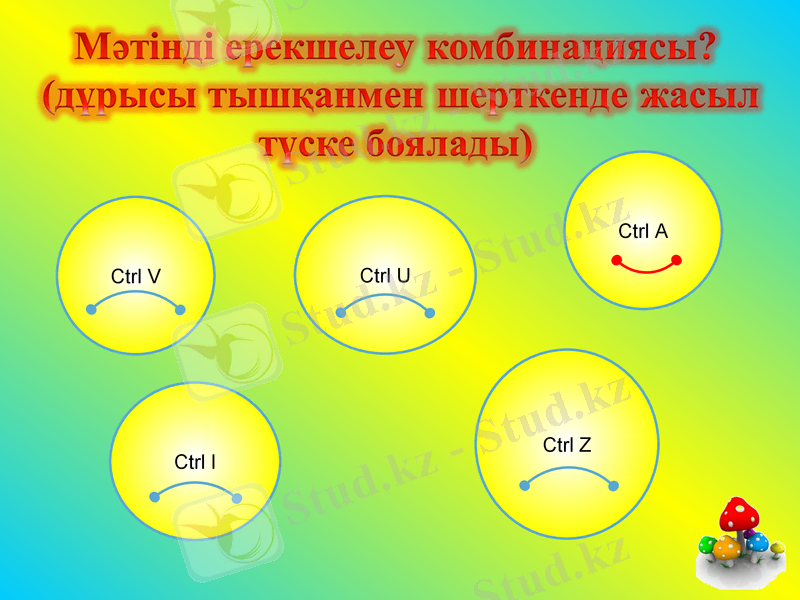 Мәтінді ерекшелеу комбинациясы? (дұрысы тышқанмен шерткенде жасыл түске боялады)

Ctrl V

Ctrl U

Ctrl A

Ctrl I

Ctrl Z

Stud.kz - Stud.kz

Stud.kz - Stud.kz

Stud.kz - Stud.kz

Stud.kz